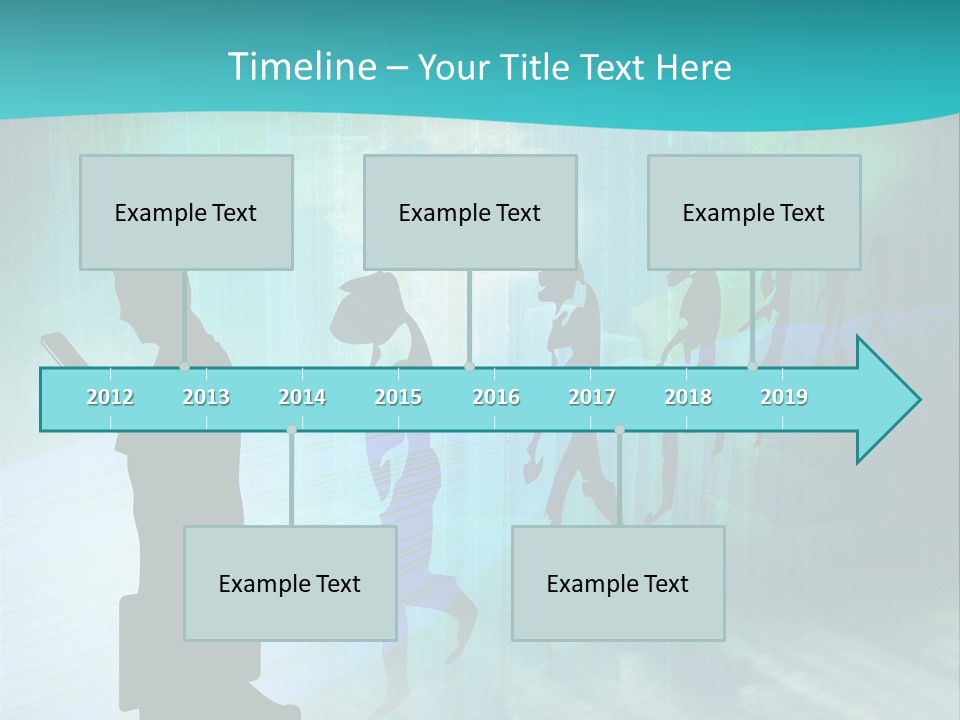 Timeline – Your Title Text Here

Example Text

Example Text

Example Text

2012 2013 2014 2015 2016 2017 2018 2019

Example Text

Example Text